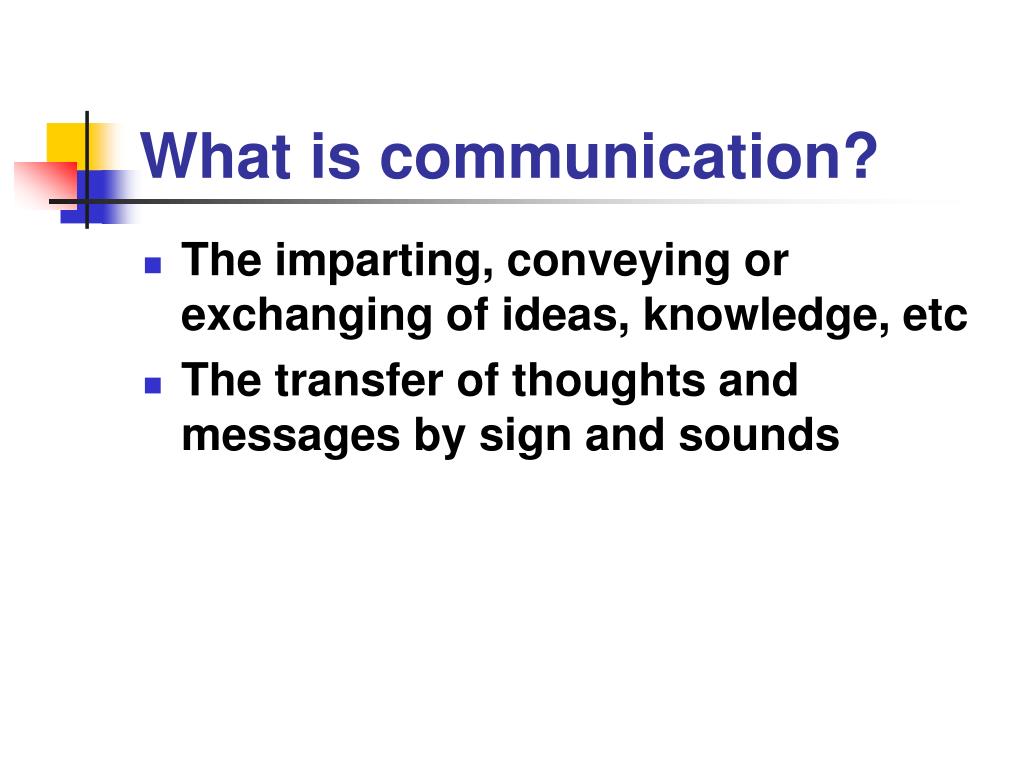 What is communication?

- The imparting, conveying or exchanging of ideas, knowledge, etc
- The transfer of thoughts and messages by sign and sounds